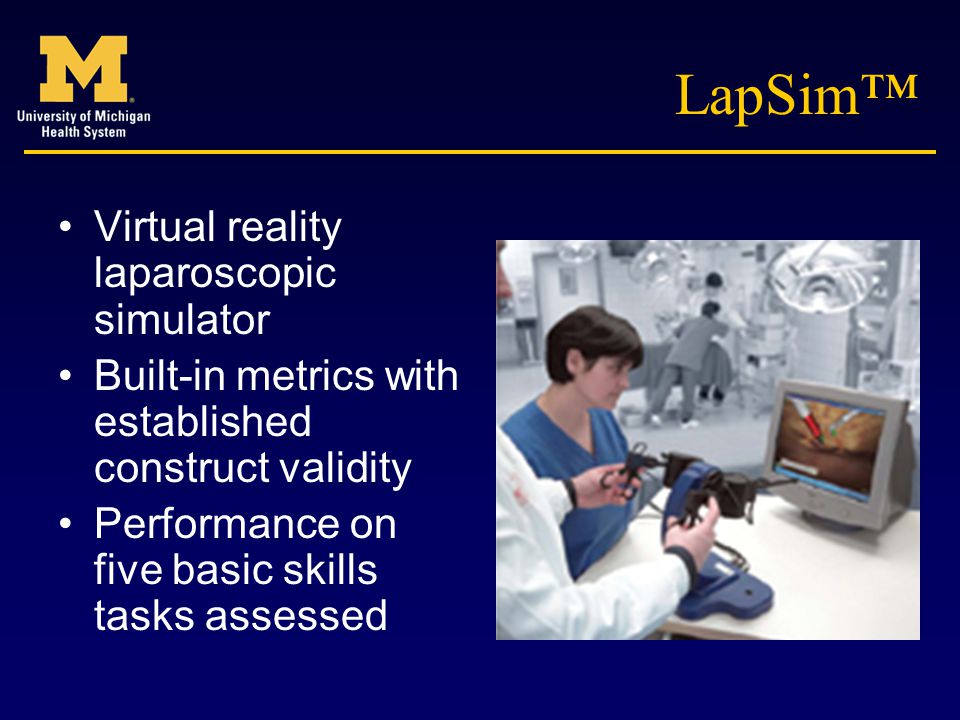 M
University of Michigan
Health System

LapSim™

• Virtual reality laparoscopic simulator
• Built-in metrics with established construct validity
• Performance on five basic skills tasks assessed